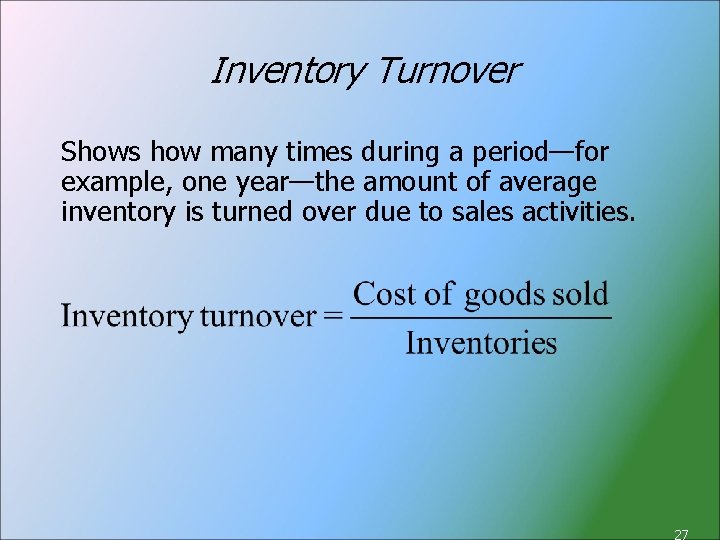 Inventory Turnover

Shows how many times during a period—for example, one year—the amount of average inventory is turned over due to sales activities.

$\text{Inventory turnover} = \frac{\text{Cost of goods sold}}{\text{Inventories}}$

27